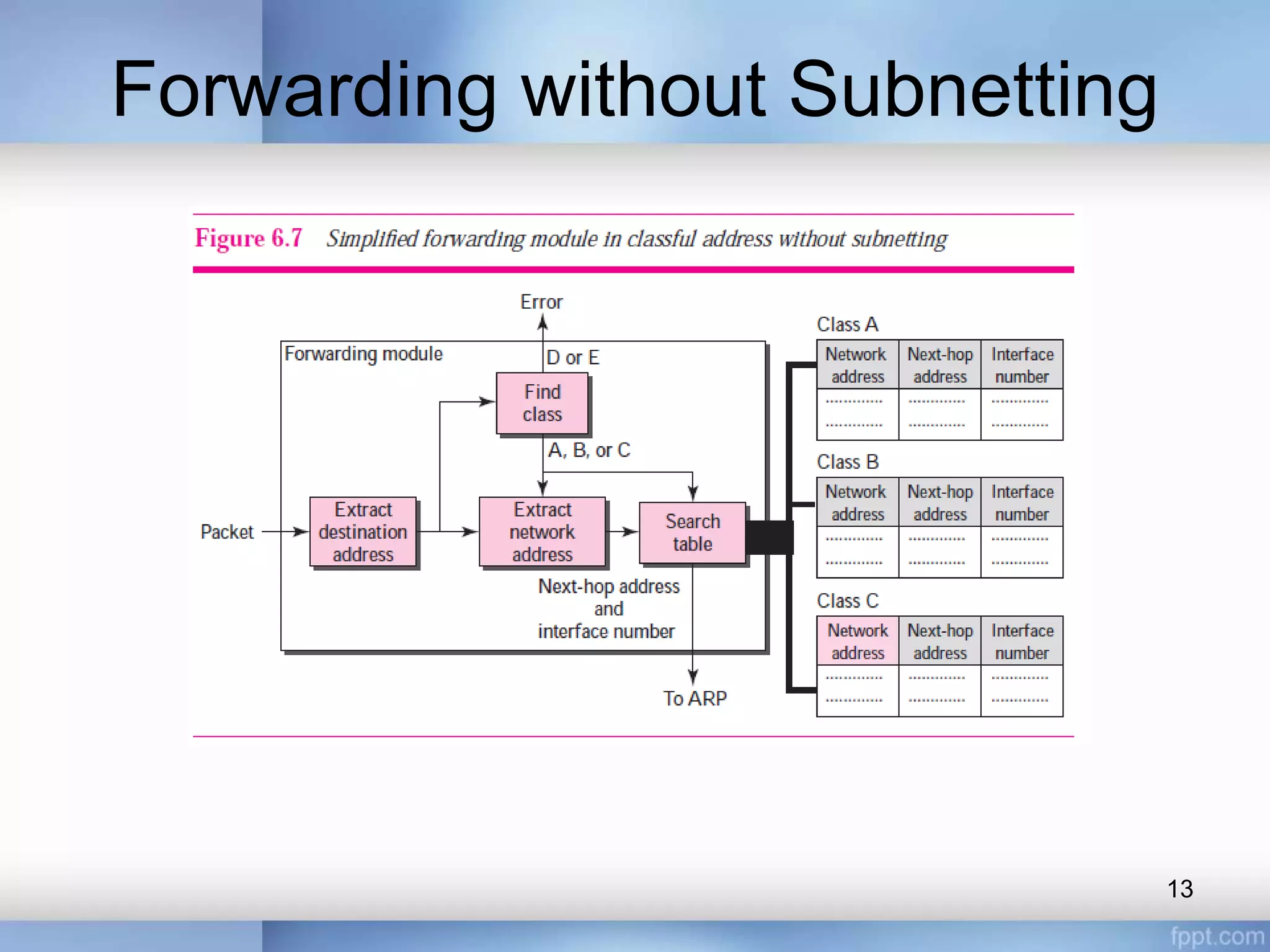 Forwarding without Subnetting

Figure 6.7 Simplified forwarding module in classful address without subnetting

Error

Forwarding module

D or E

Find class

A, B, or C

Packet

Extract destination address

Extract network address

Search table

Next-hop address and interface number

To ARP

Class A

| Network address | Next-hop address | Interface number |
|---|---|---|
| .............. | .............. | .............. |
| .............. | .............. | .............. |

Class B

| Network address | Next-hop address | Interface number |
|---|---|---|
| .............. | .............. | .............. |
| .............. | .............. | .............. |

Class C

| Network address | Next-hop address | Interface number |
|---|---|---|
| .............. | .............. | .............. |
| .............. | .............. | .............. |

13

fppt.com